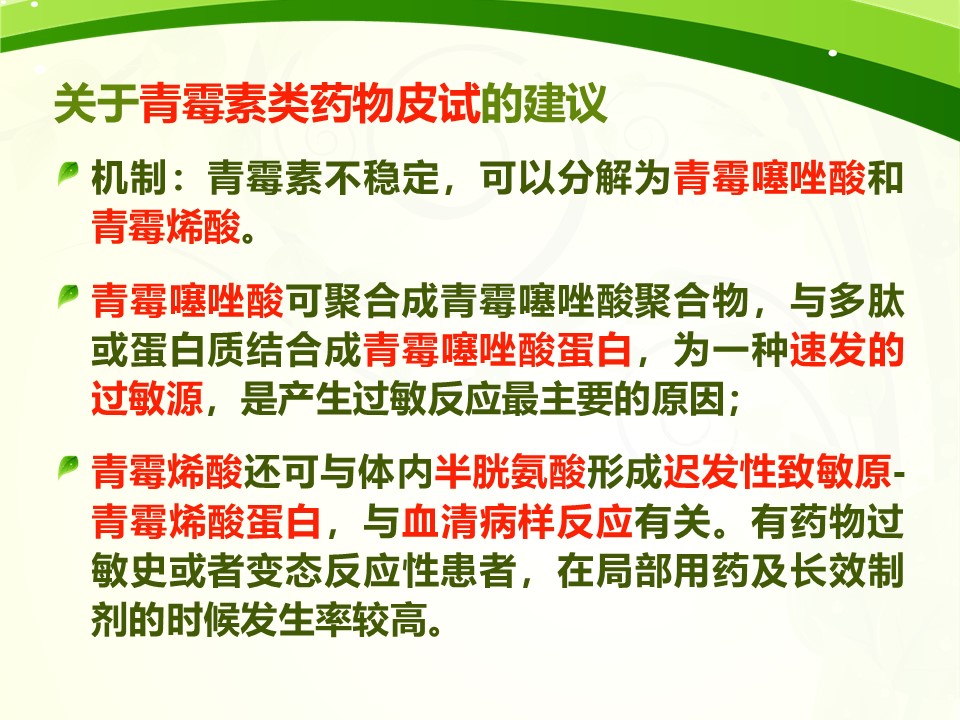 关于青霉素类药物皮试的建议

机制：青霉素不稳定，可以分解为青霉噻唑酸和青霉烯酸。

青霉噻唑酸可聚合成青霉噻唑酸聚合物，与多肽或蛋白质结合成青霉噻唑酸蛋白，为一种速发的过敏源，是产生过敏反应最主要的原因；

青霉烯酸还可与体内半胱氨酸形成迟发性致敏原-青霉烯酸蛋白，与血清病样反应有关。有药物过敏史或者变态反应性患者，在局部用药及长效制剂的时候发生率较高。